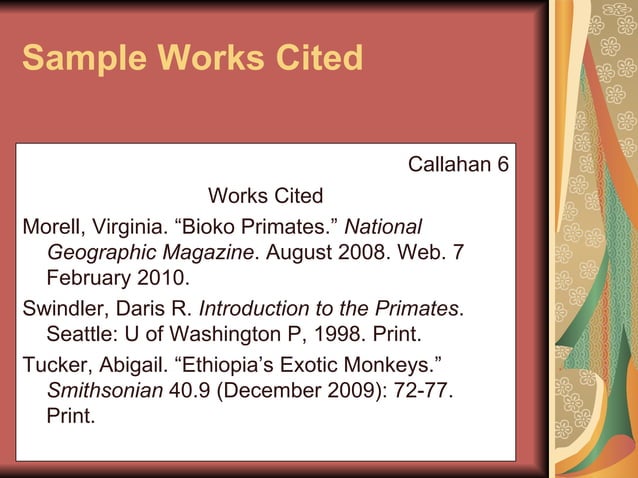 Sample Works Cited

Callahan 6

Works Cited

Morell, Virginia. “Bioko Primates.” National Geographic Magazine. August 2008. Web. 7 February 2010.

Swindler, Daris R. Introduction to the Primates. Seattle: U of Washington P, 1998. Print.

Tucker, Abigail. “Ethiopia’s Exotic Monkeys.” Smithsonian 40.9 (December 2009): 72-77. Print.